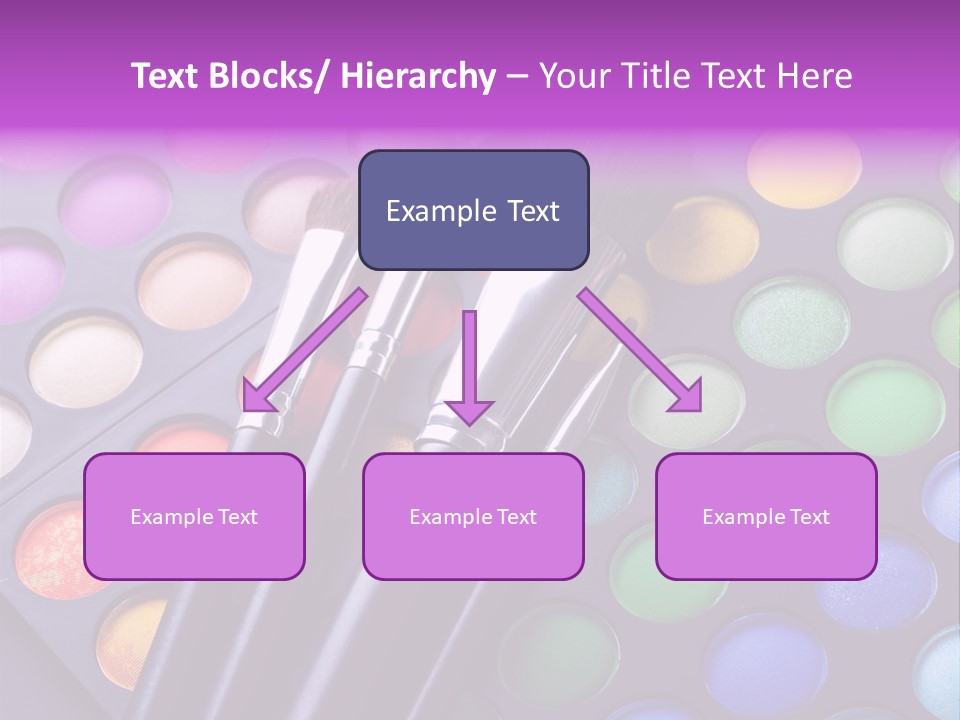 Text Blocks/ Hierarchy – Your Title Text Here

Example Text

Example Text

Example Text

Example Text